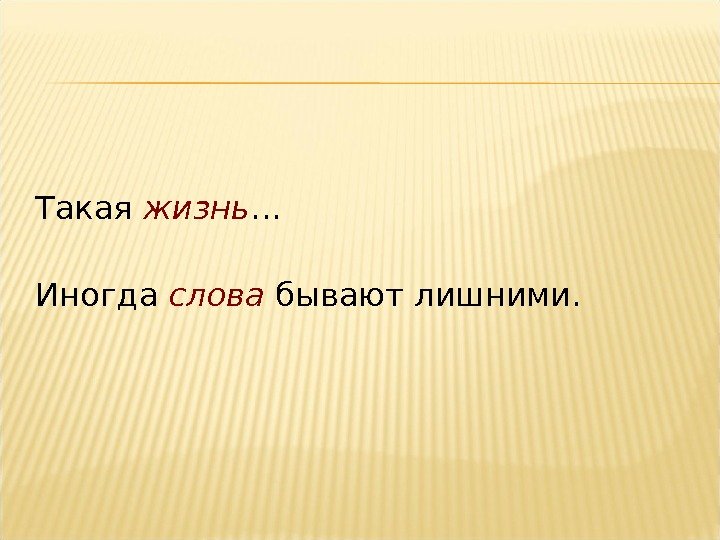 Такая жизнь…

Иногда слова бывают лишними.